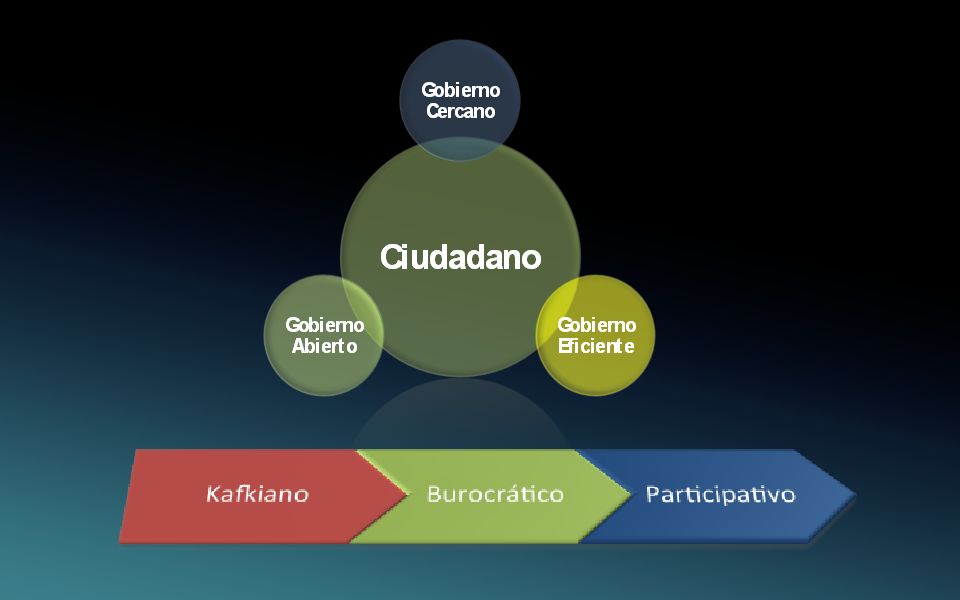 Gobierno Cercano

Ciudadano

Gobierno Abierto

Gobierno Eficiente

Kafkiano

Burocrático

Participativo